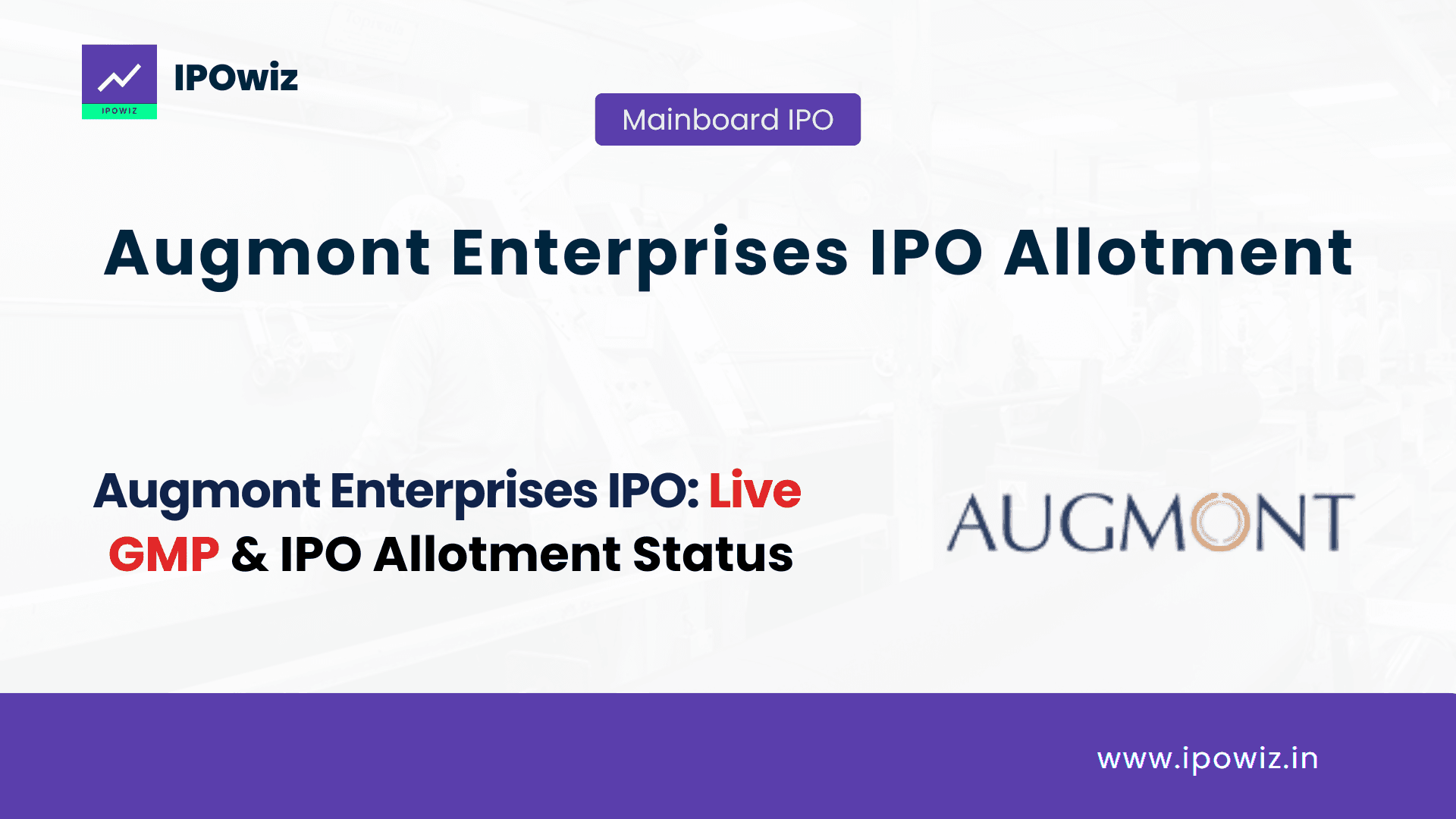 IPOWIZ

IPOwiz

Mainboard IPO

Augmont Enterprises IPO Allotment

Augmont Enterprises IPO: Live GMP & IPO Allotment Status

AUGMONT

www.ipowiz.in